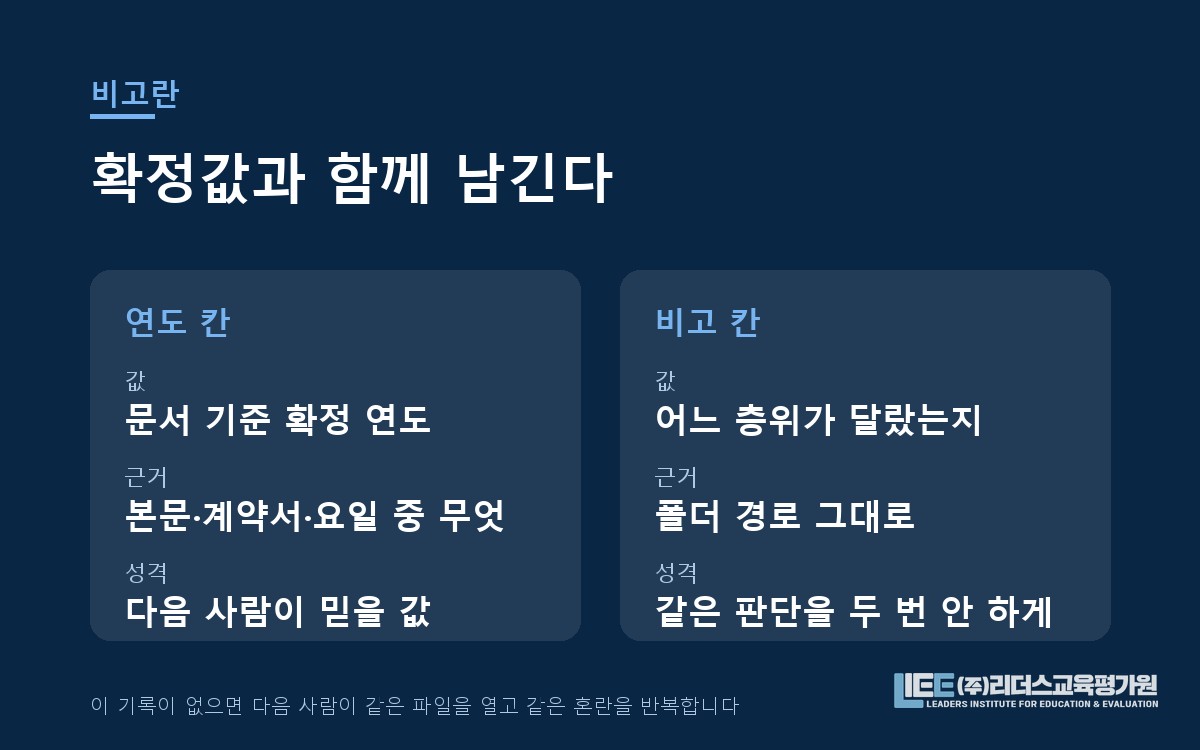 비고란

확정값과 함께 남긴다

연도 칸

값
문서 기준 확정 연도

근거
본문·계약서·요일 중 무엇

성격
다음 사람이 믿을 값

비고 칸

값
어느 층위가 달랐는지

근거
폴더 경로 그대로

성격
같은 판단을 두 번 안 하게

이 기록이 없으면 다음 사람이 같은 파일을 열고 같은 혼란을 반복합니다

LIEE (주)리더스교육평가원
LEADERS INSTITUTE FOR EDUCATION & EVALUATION